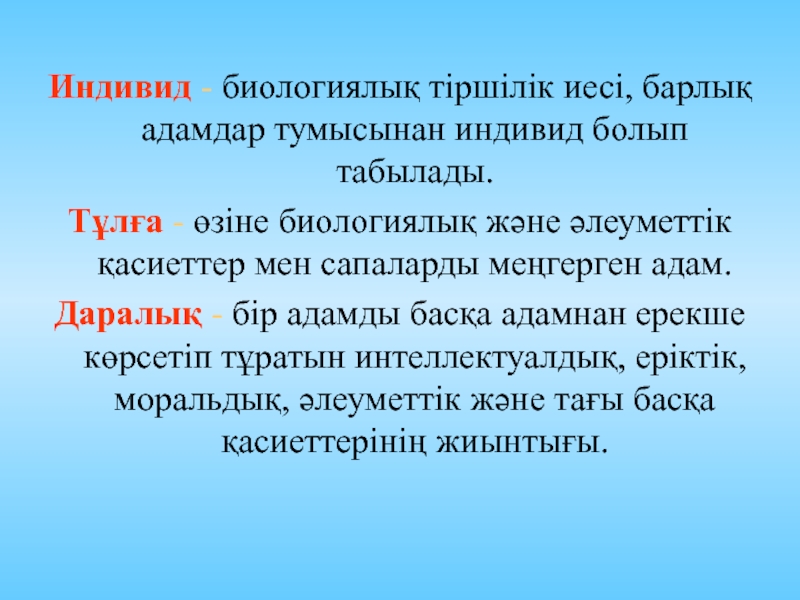 Индивид - биологиялық тіршілік иесі, барлық адамдар тумысынан индивид болып табылады.

Тұлға - өзіне биологиялық және әлеуметтік қасиеттер мен сапаларды меңгерген адам.

Даралық - бір адамды басқа адамнан ерекше көрсетіп тұратын интеллектуалдық, еріктік, моральдық, әлеуметтік және тағы басқа қасиеттерінің жиынтығы.